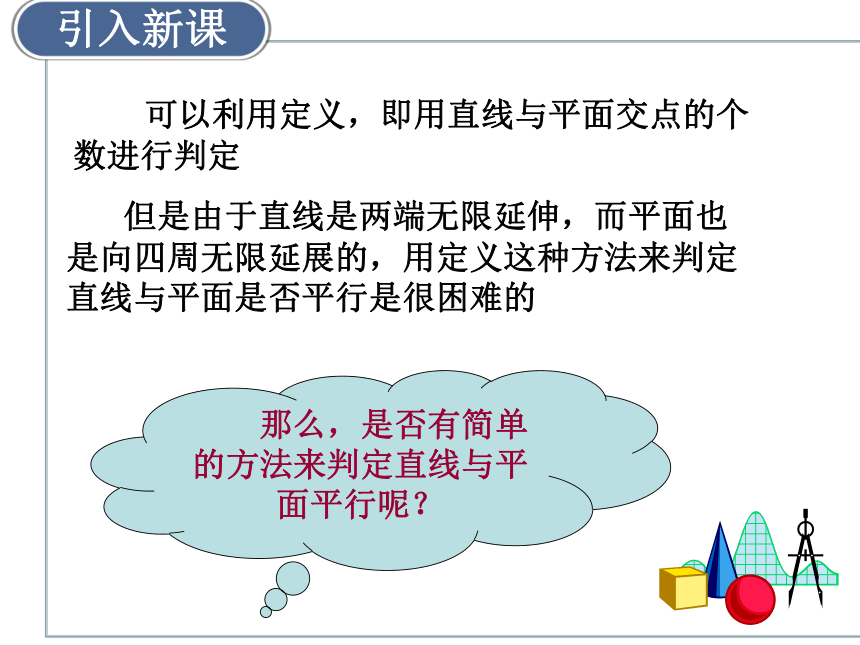 引入新课

可以利用定义，即用直线与平面交点的个数进行判定

但是由于直线是两端无限延伸，而平面也是向四周无限延展的，用定义这种方法来判定直线与平面是否平行是很困难的

那么，是否有简单的方法来判定直线与平面平行呢？